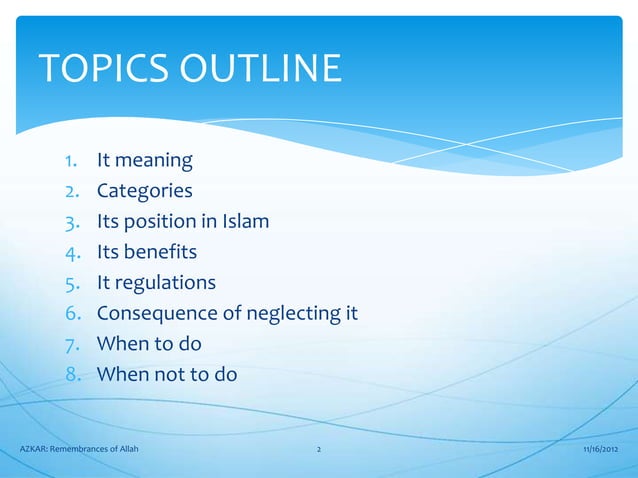 TOPICS OUTLINE

1. It meaning
2. Categories
3. Its position in Islam
4. Its benefits
5. It regulations
6. Consequence of neglecting it
7. When to do
8. When not to do

AZKAR: Remembrances of Allah 2 11/16/2012